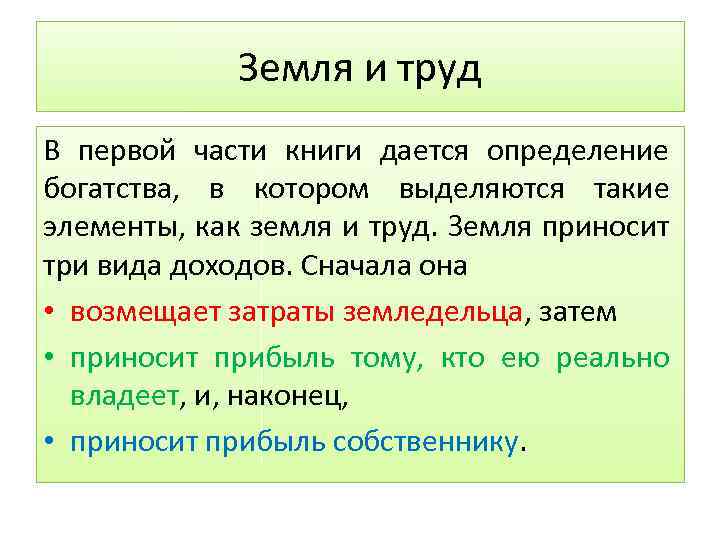 Земля и труд

В первой части книги дается определение богатства, в котором выделяются такие элементы, как земля и труд. Земля приносит три вида доходов. Сначала она

• возмещает затраты земледельца, затем
• приносит прибыль тому, кто ею реально владеет, и, наконец,
• приносит прибыль собственнику.